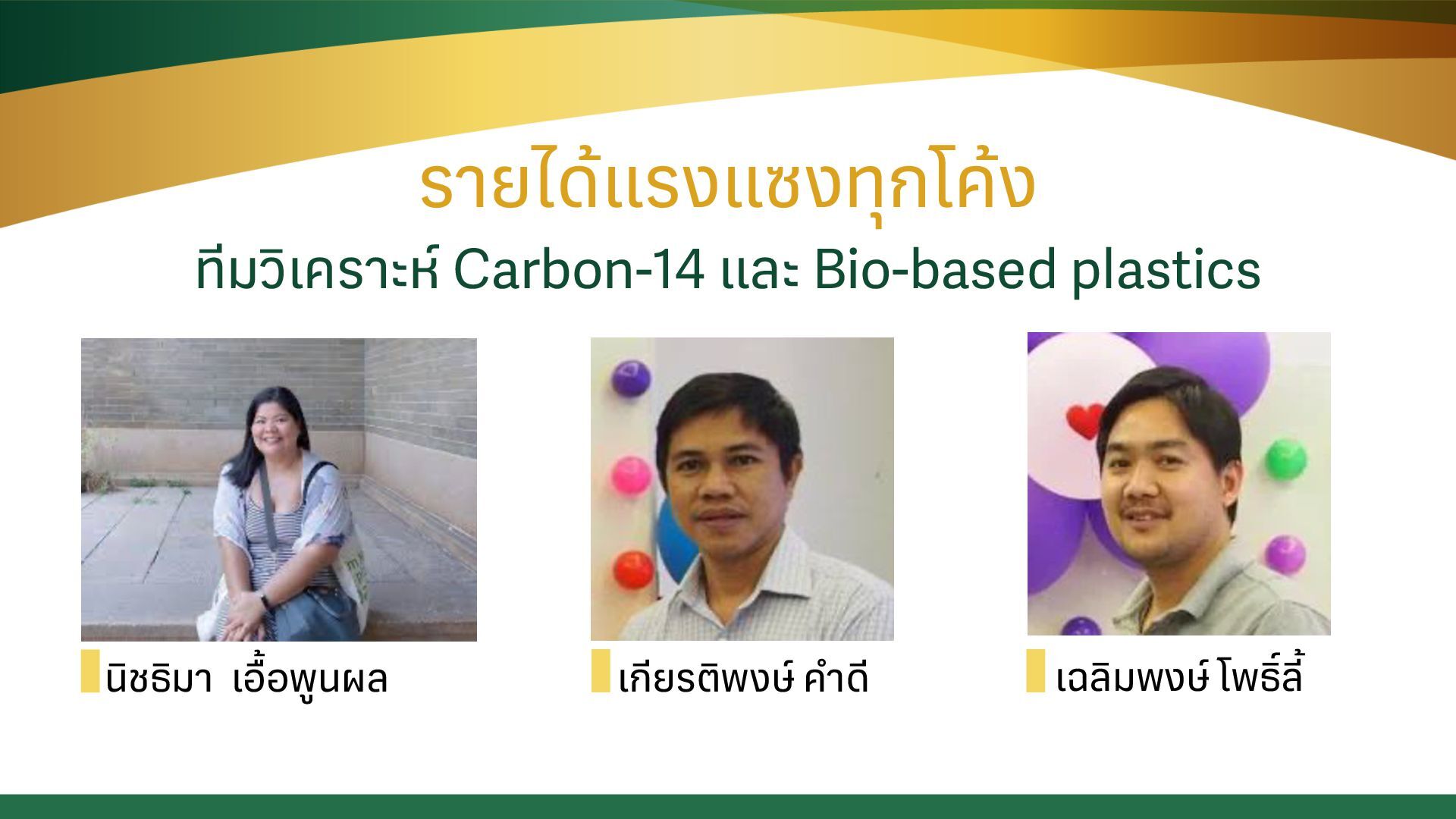 รายได้แรงแซงทุกโค้ง

ทีมวิเคราะห์ Carbon-14 และ Bio-based plastics

นิชธิมา เอื้อพูนผล

เกียรติพงษ์ คำดี

เฉลิมพงษ์ โพธิ์ลี้